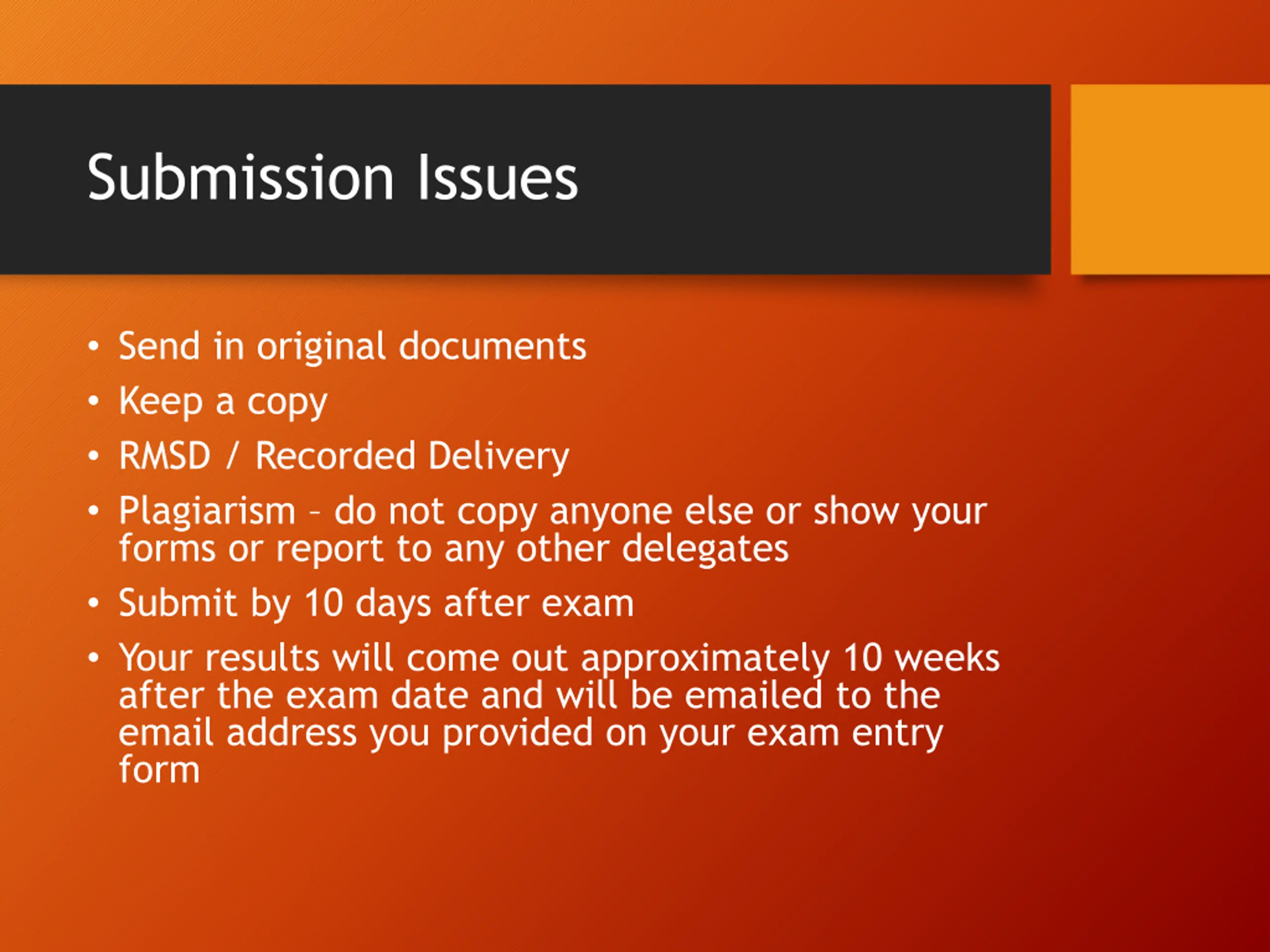 Submission Issues

• Send in original documents
• Keep a copy
• RMSD / Recorded Delivery
• Plagiarism – do not copy anyone else or show your forms or report to any other delegates
• Submit by 10 days after exam
• Your results will come out approximately 10 weeks after the exam date and will be emailed to the email address you provided on your exam entry form